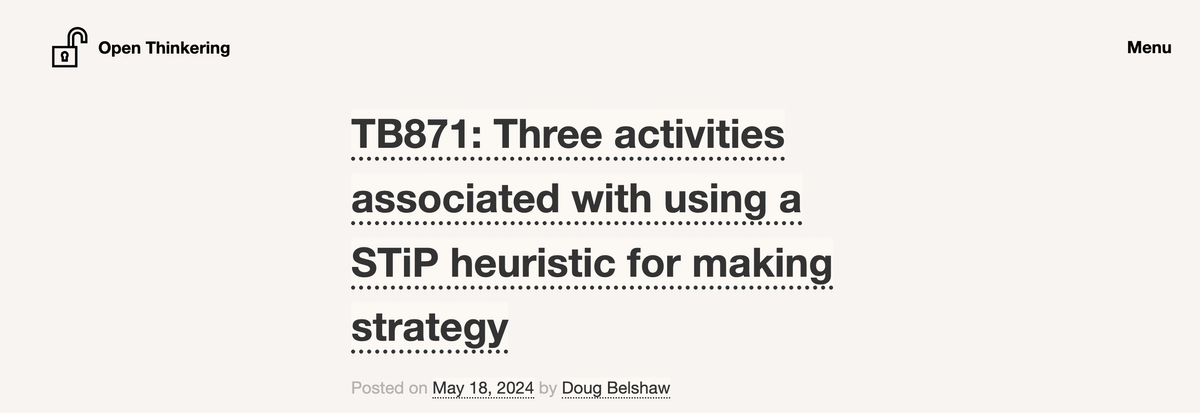 Open Thinkering

Menu

TB871: Three activities associated with using a STiP heuristic for making strategy

Posted on May 18, 2024 by Doug Belshaw